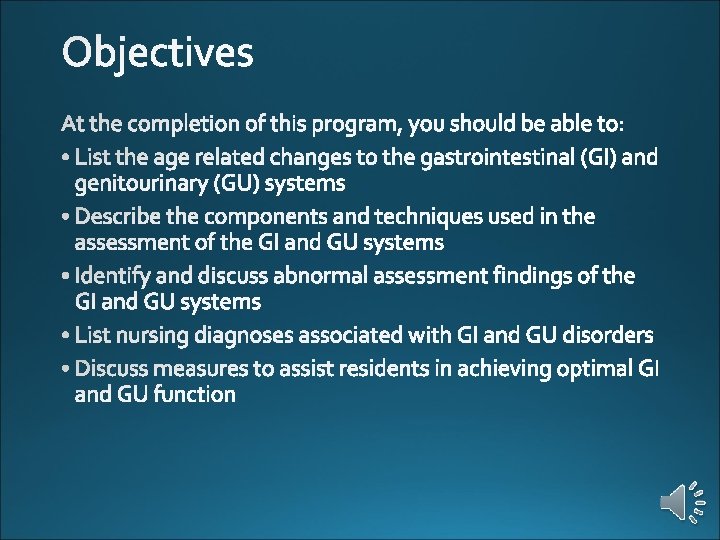 Objectives

At the completion of this program, you should be able to:

• List the age related changes to the gastrointestinal (GI) and genitourinary (GU) systems

• Describe the components and techniques used in the assessment of the GI and GU systems

• Identify and discuss abnormal assessment findings of the GI and GU systems

• List nursing diagnoses associated with GI and GU disorders

• Discuss measures to assist residents in achieving optimal GI and GU function